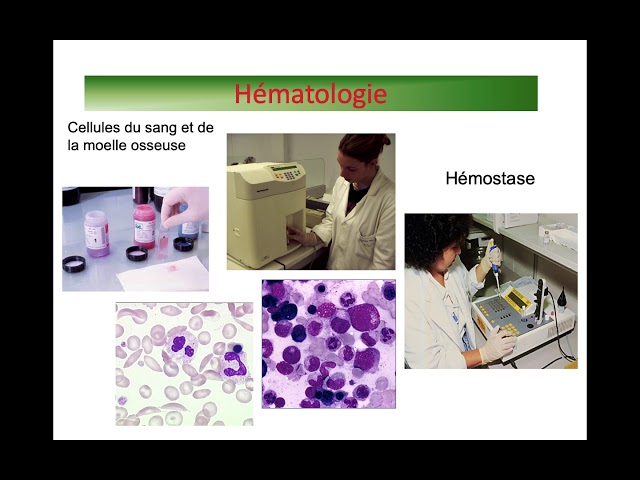 Hématologie

Cellules du sang et de la moelle osseuse

Hémostase